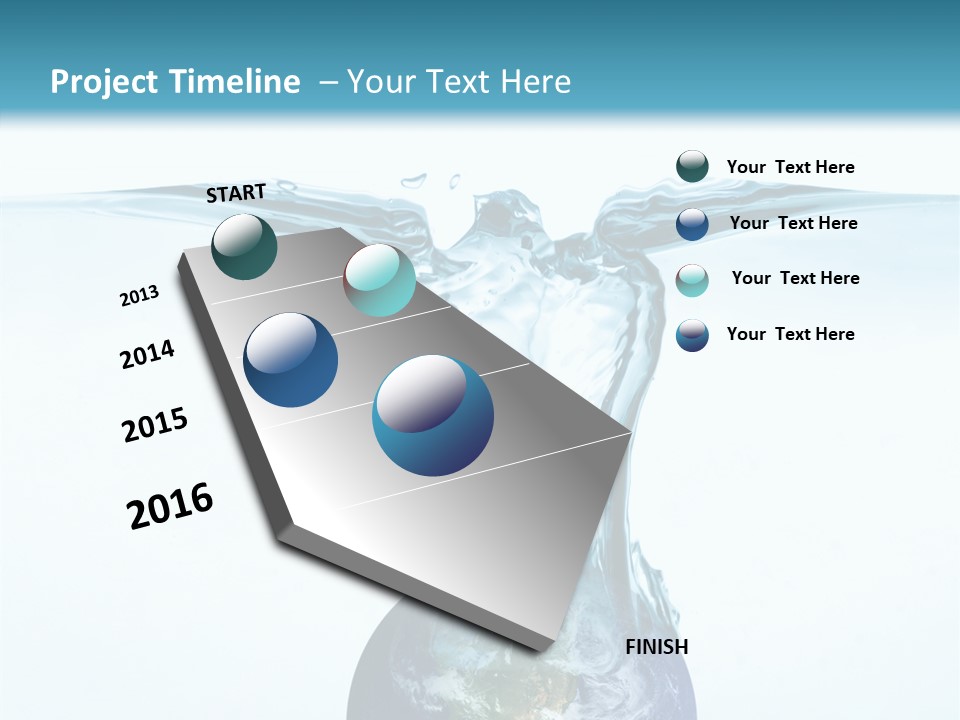 Project Timeline – Your Text Here

START

2013

2014

2015

2016

FINISH

Your Text Here

Your Text Here

Your Text Here

Your Text Here